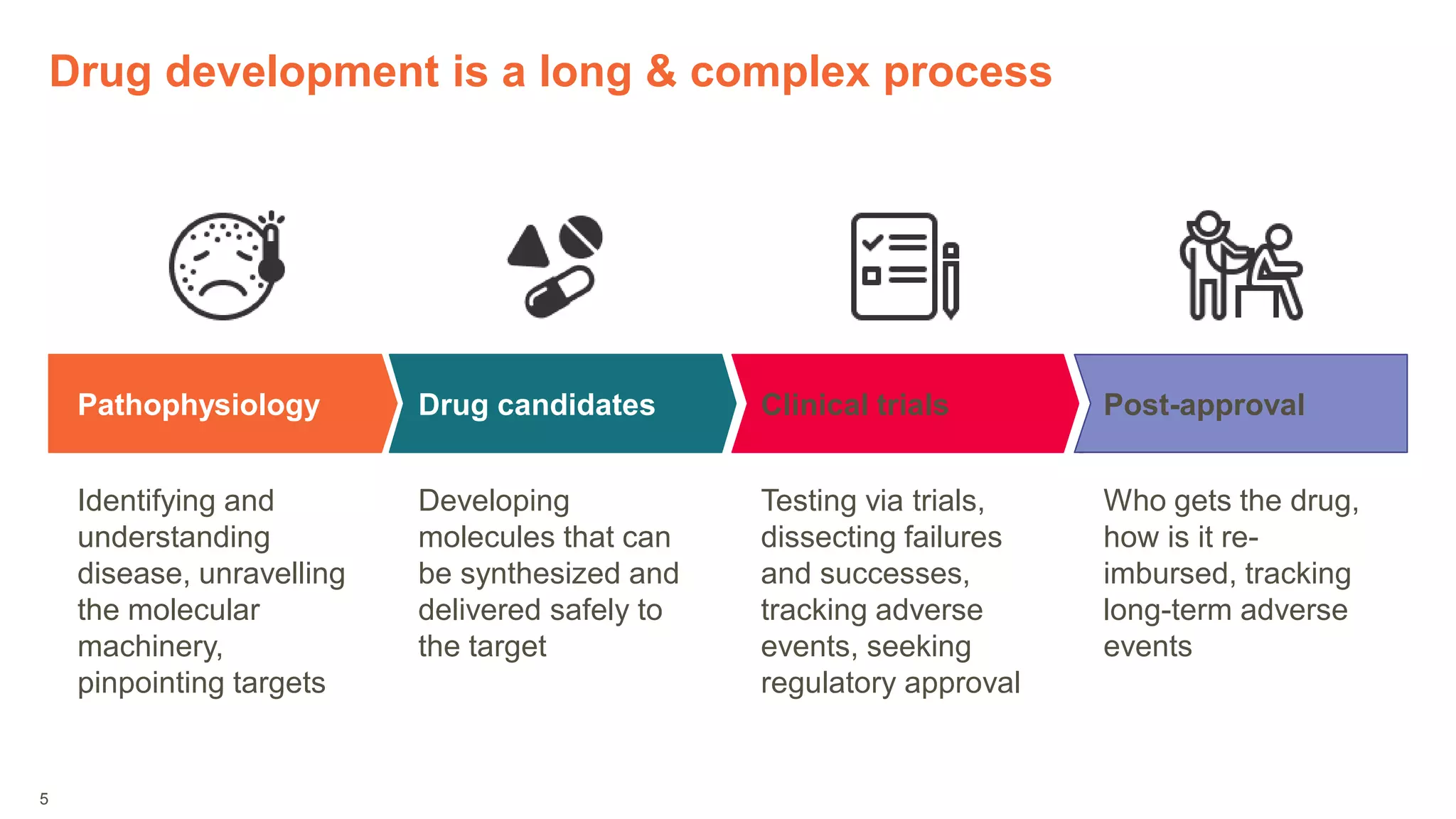 Drug development is a long & complex process

Pathophysiology

Identifying and understanding disease, unravelling the molecular machinery, pinpointing targets

Drug candidates

Developing molecules that can be synthesized and delivered safely to the target

Clinical trials

Testing via trials, dissecting failures and successes, tracking adverse events, seeking regulatory approval

Post-approval

Who gets the drug, how is it re-imbursed, tracking long-term adverse events

5